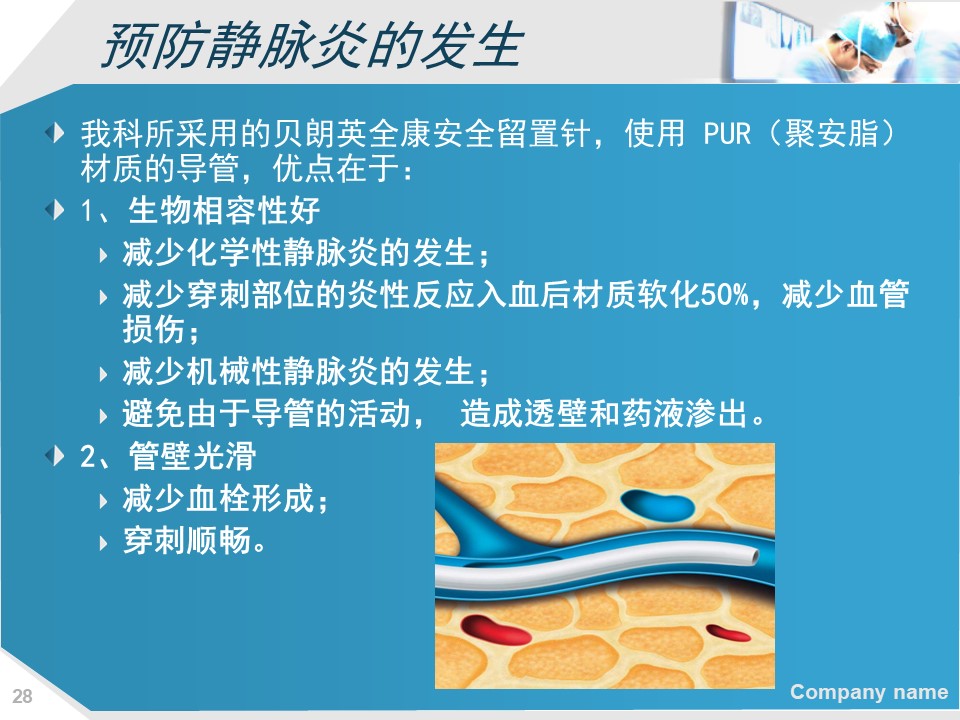 预防静脉炎的发生

我科所采用的贝朗英全康安全留置针，使用 PUR（聚安脂）材质的导管，优点在于：

1、生物相容性好

减少化学性静脉炎的发生；

减少穿刺部位的炎性反应入血后材质软化50%，减少血管损伤；

减少机械性静脉炎的发生；

避免由于导管的活动， 造成透壁和药液渗出。

2、管壁光滑

减少血栓形成；

穿刺顺畅。

28

Company name